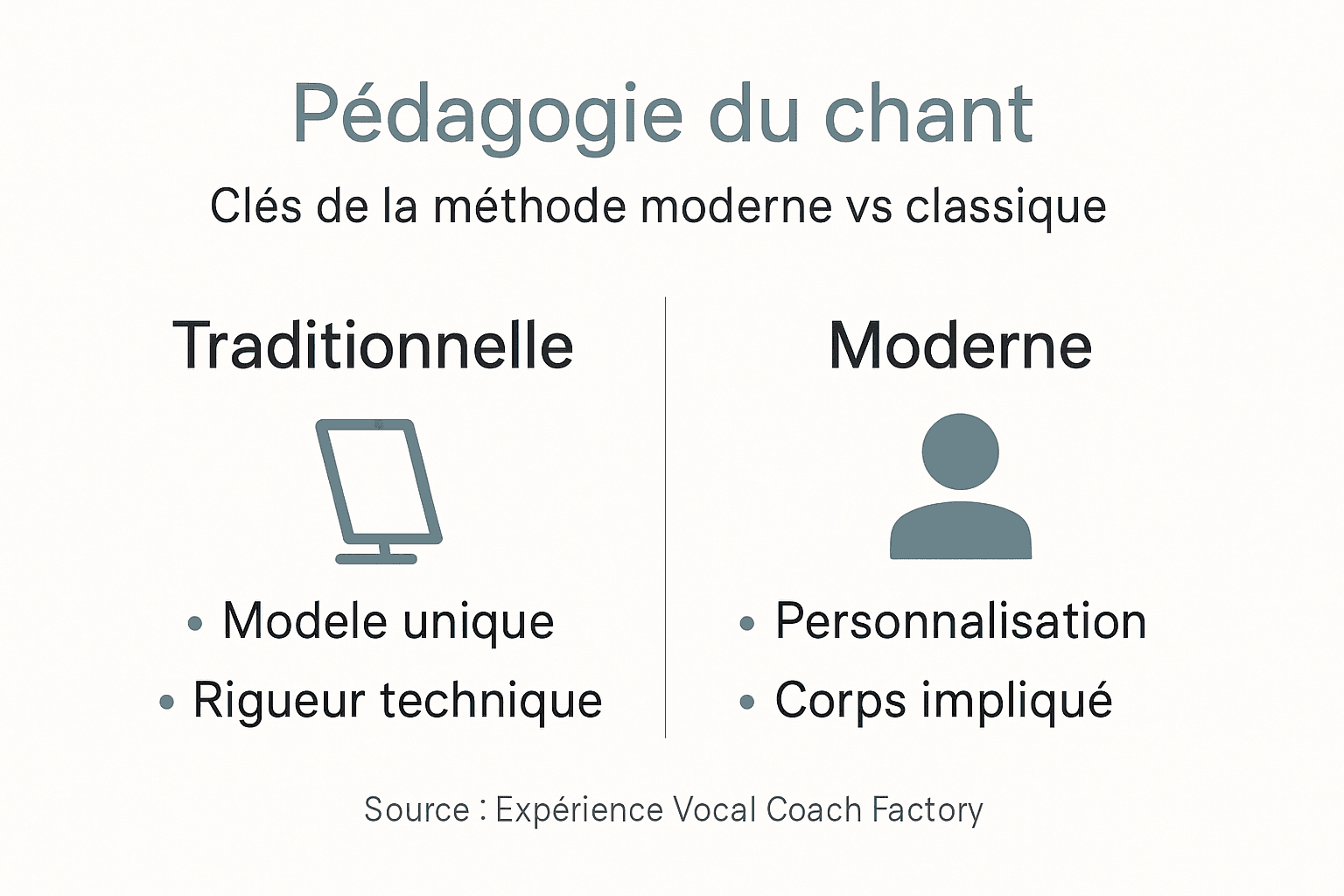 Pédagogie du chant

Clés de la méthode moderne vs classique

Traditionnelle

• Modele unique
• Rigueur technique

Moderne

• Personnalisation
• Corps impliqué

Source : Expérience Vocal Coach Factory